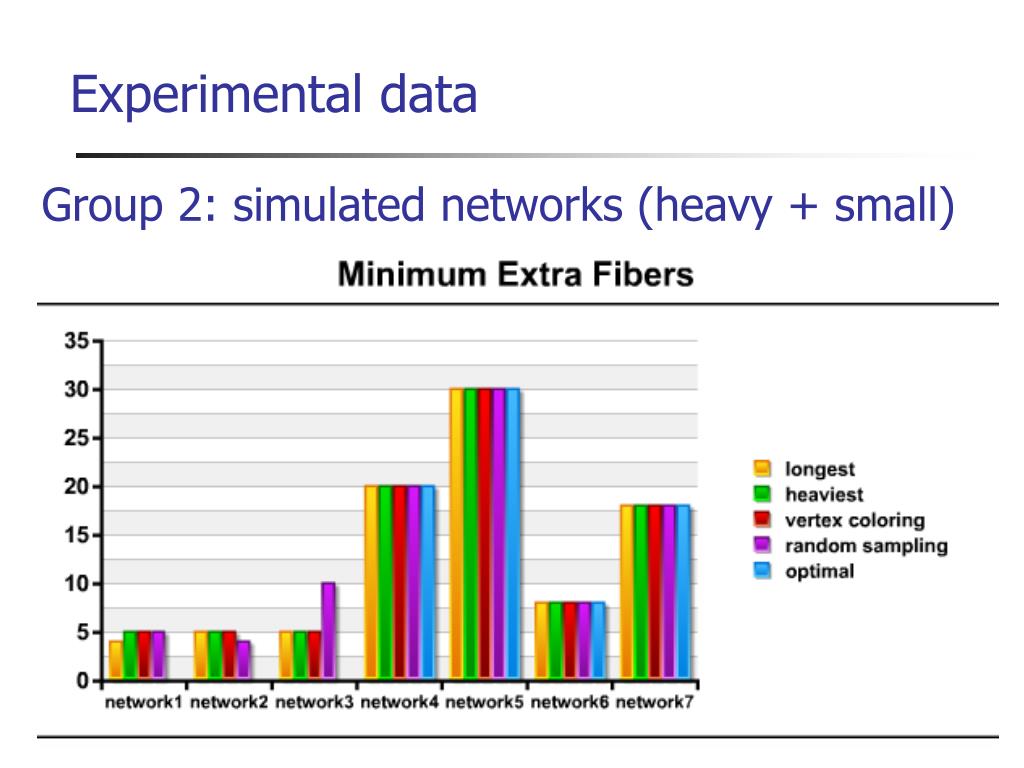 Experimental data

Group 2: simulated networks (heavy + small)

Minimum Extra Fibers

35
30
25
20
15
10
5
0

network1 network2 network3 network4 network5 network6 network7

longest
heaviest
vertex coloring
random sampling
optimal